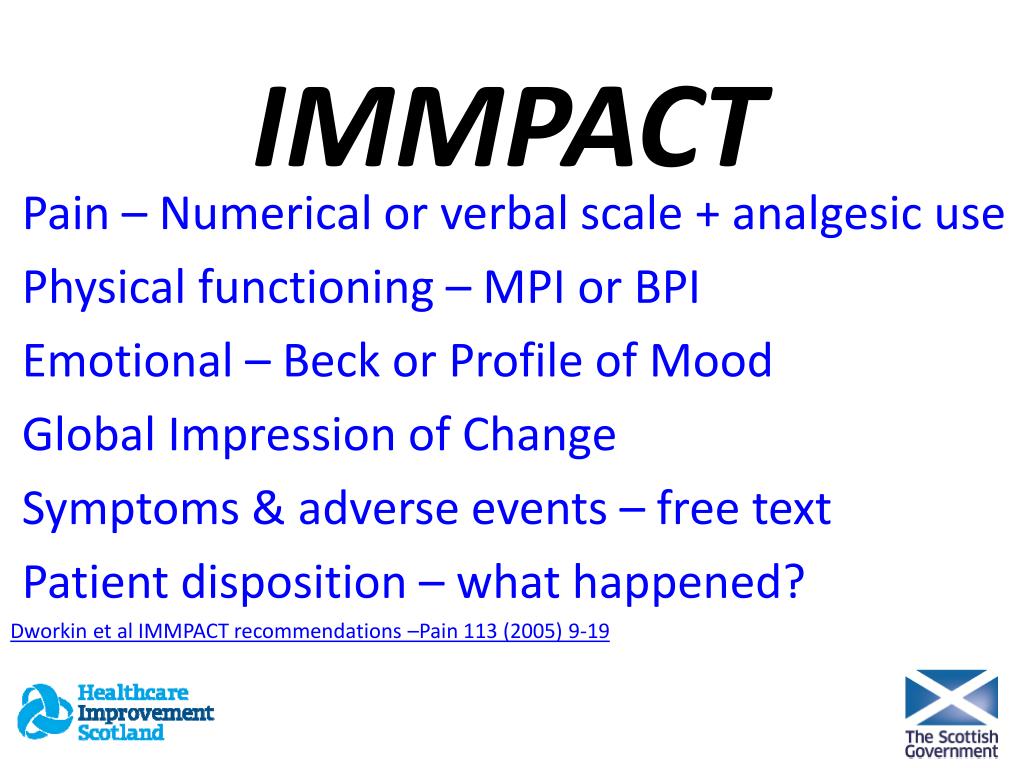 IMMPACT

Pain – Numerical or verbal scale + analgesic use

Physical functioning – MPI or BPI

Emotional – Beck or Profile of Mood

Global Impression of Change

Symptoms & adverse events – free text

Patient disposition – what happened?

Dworkin et al IMMPACT recommendations –Pain 113 (2005) 9-19

Healthcare Improvement Scotland

The Scottish Government